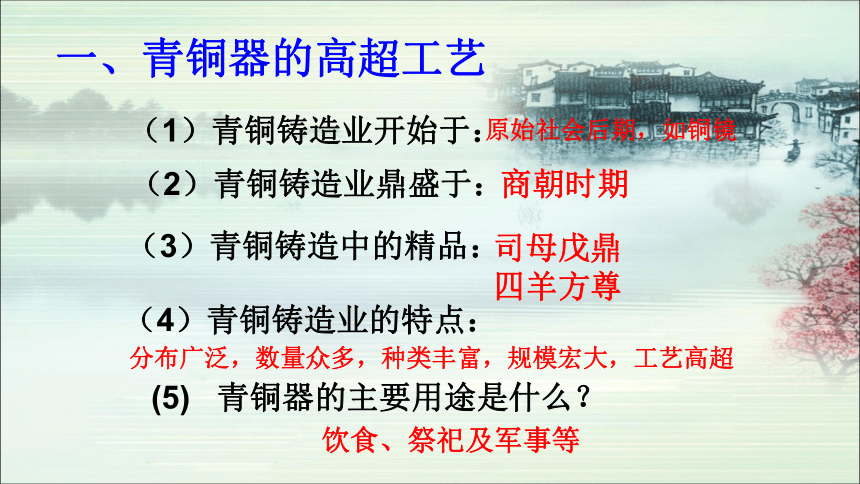 一、青铜器的高超工艺

（1）青铜铸造业开始于：原始社会后期，如铜镜

（2）青铜铸造业鼎盛于：商朝时期

（3）青铜铸造中的精品：司母戊鼎 四羊方尊

（4）青铜铸造业的特点：

分布广泛，数量众多，种类丰富，规模宏大，工艺高超

(5) 青铜器的主要用途是什么？

饮食、祭祀及军事等